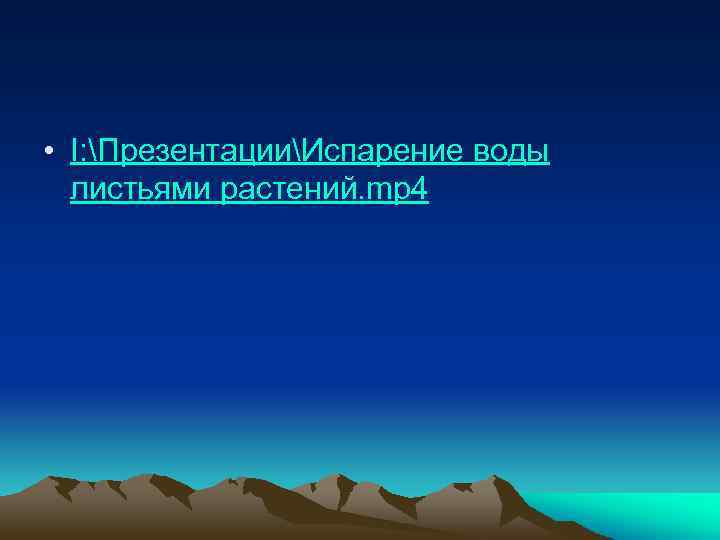 • I:\Презентации\Испарение воды листьями растений.mp4